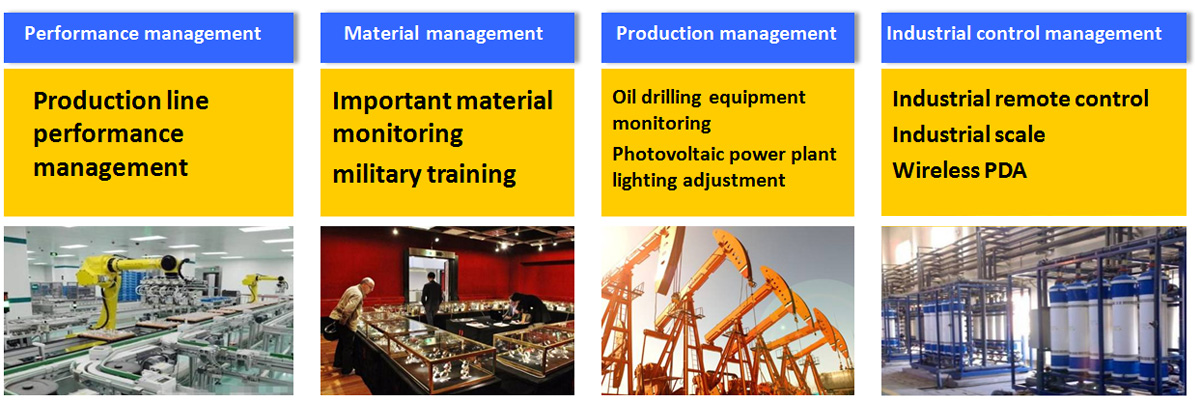 Performance management

Production line performance management

Material management

Important material monitoring

military training

Production management

Oil drilling equipment monitoring

Photovoltaic power plant lighting adjustment

Industrial control management

Industrial remote control

Industrial scale

Wireless PDA